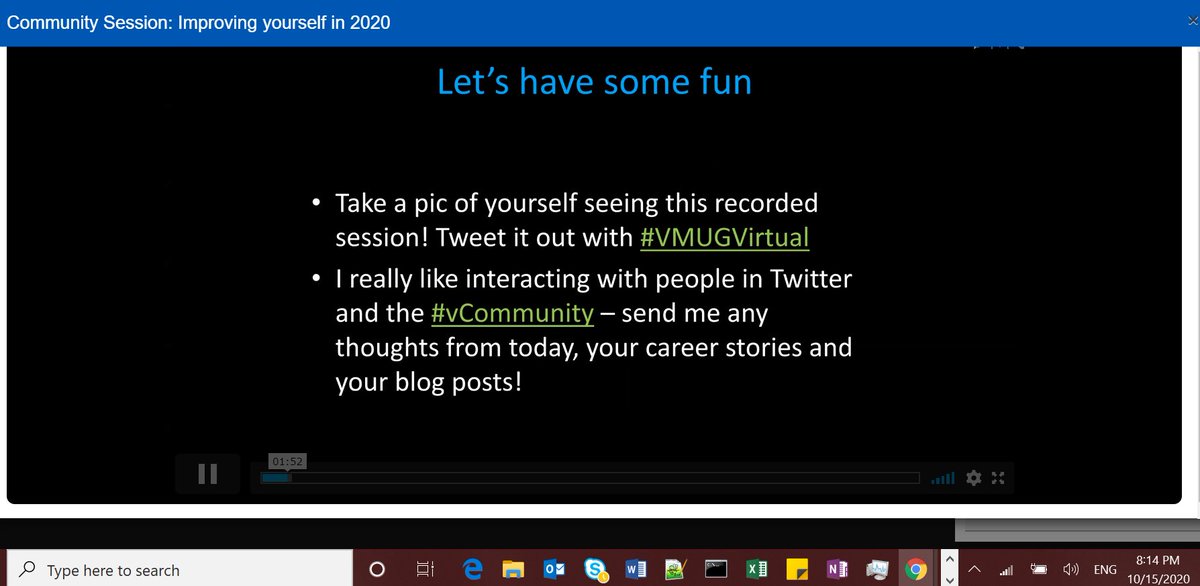 Community Session: Improving yourself in 2020

Let's have some fun

• Take a pic of yourself seeing this recorded session! Tweet it out with #VMUGVirtual

• I really like interacting with people in Twitter and the #vCommunity – send me any thoughts from today, your career stories and your blog posts!

01:52

Type here to search

ENG

8:14 PM
10/15/2020